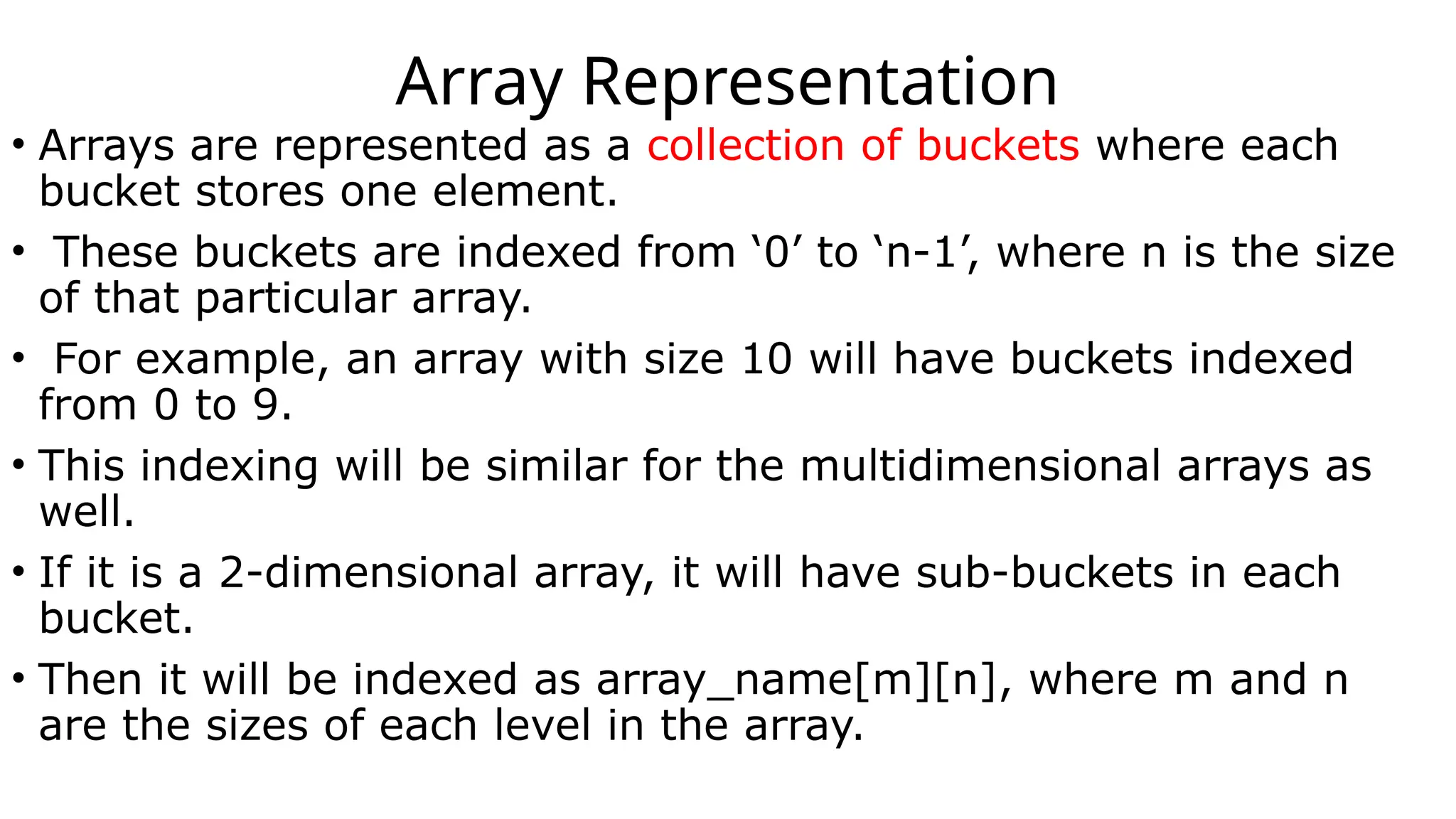 Array Representation

• Arrays are represented as a collection of buckets where each bucket stores one element.

• These buckets are indexed from ‘0’ to ‘n-1’, where n is the size of that particular array.

• For example, an array with size 10 will have buckets indexed from 0 to 9.

• This indexing will be similar for the multidimensional arrays as well.

• If it is a 2-dimensional array, it will have sub-buckets in each bucket.

• Then it will be indexed as array_name[m][n], where m and n are the sizes of each level in the array.